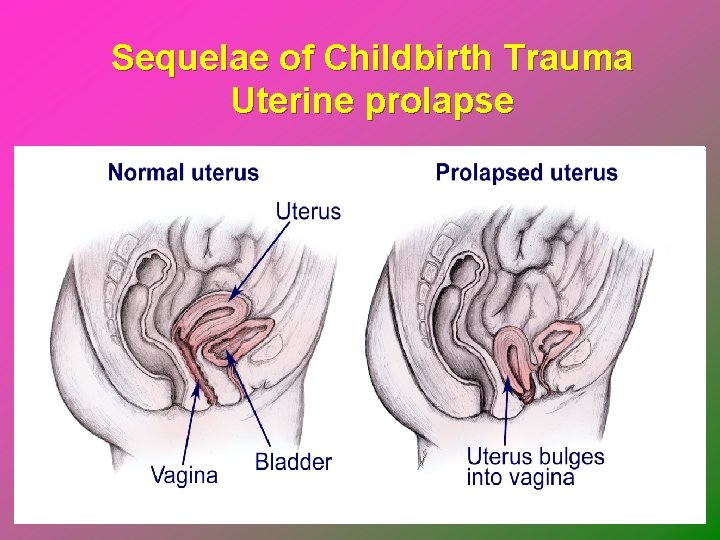 Sequelae of Childbirth Trauma
Uterine prolapse

Normal uterus

Uterus

Vagina

Bladder

Prolapsed uterus

Uterus bulges into vagina